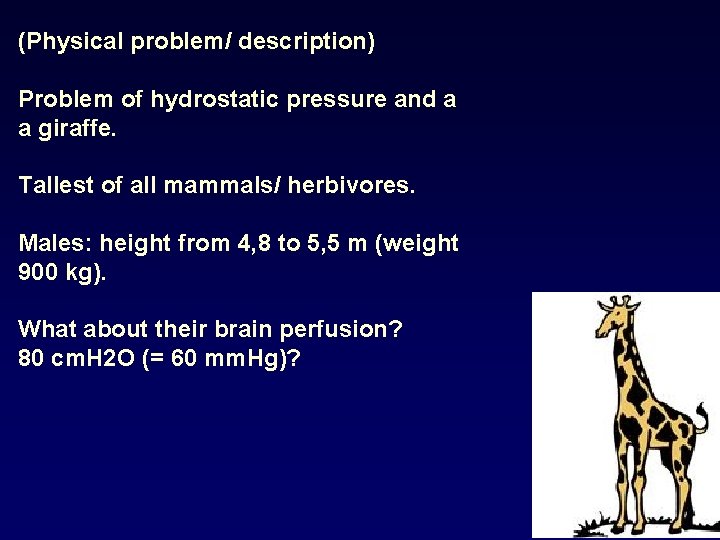 (Physical problem/ description)

Problem of hydrostatic pressure and a a giraffe.

Tallest of all mammals/ herbivores.

Males: height from 4,8 to 5,5 m (weight 900 kg).

What about their brain perfusion?
80 cmH2O (= 60 mmHg)?